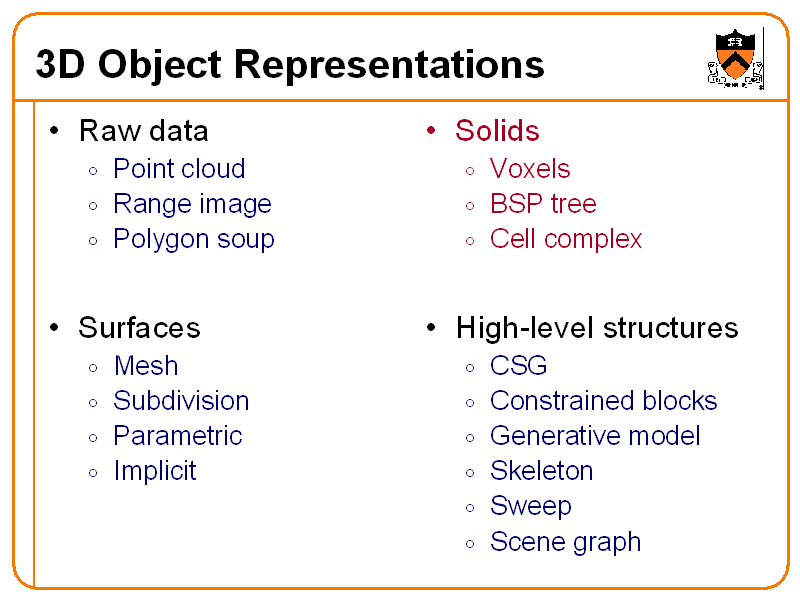 3D Object Representations

• Raw data
  ◦ Point cloud
  ◦ Range image
  ◦ Polygon soup

• Surfaces
  ◦ Mesh
  ◦ Subdivision
  ◦ Parametric
  ◦ Implicit

• Solids
  ◦ Voxels
  ◦ BSP tree
  ◦ Cell complex

• High-level structures
  ◦ CSG
  ◦ Constrained blocks
  ◦ Generative model
  ◦ Skeleton
  ◦ Sweep
  ◦ Scene graph